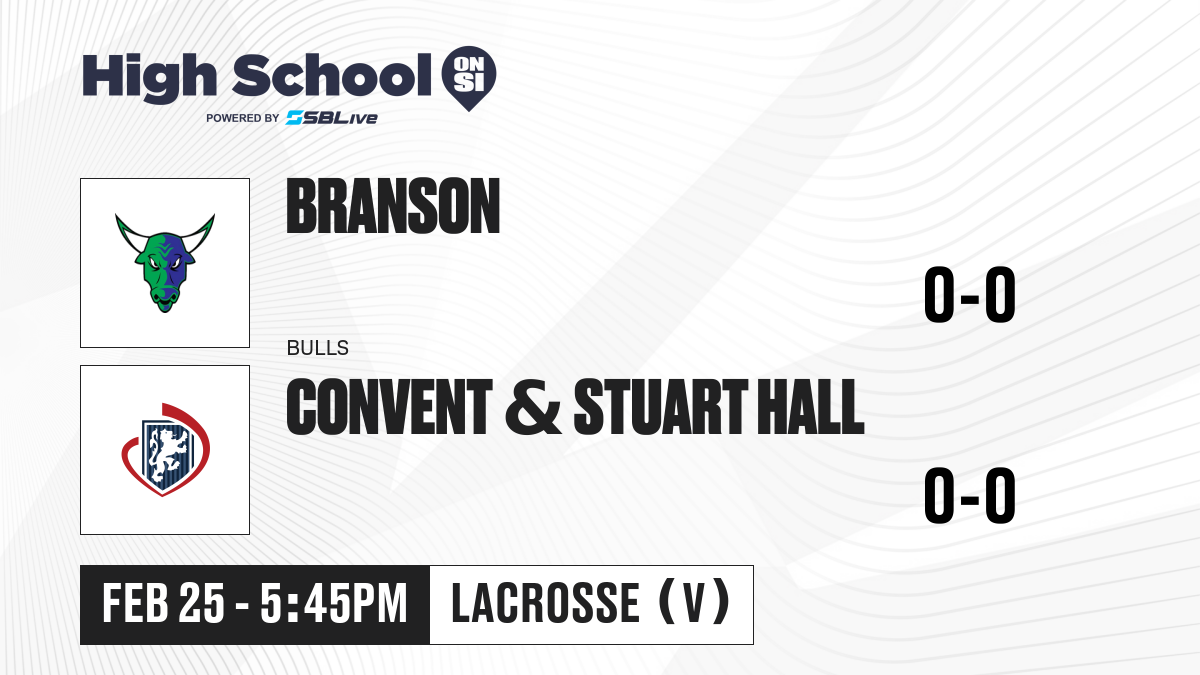 High School ON SI
POWERED BY SBLive

BRANSON

0-0

BULLS

CONVENT & STUART HALL

0-0

FEB 25 - 5:45PM

LACROSSE (V)